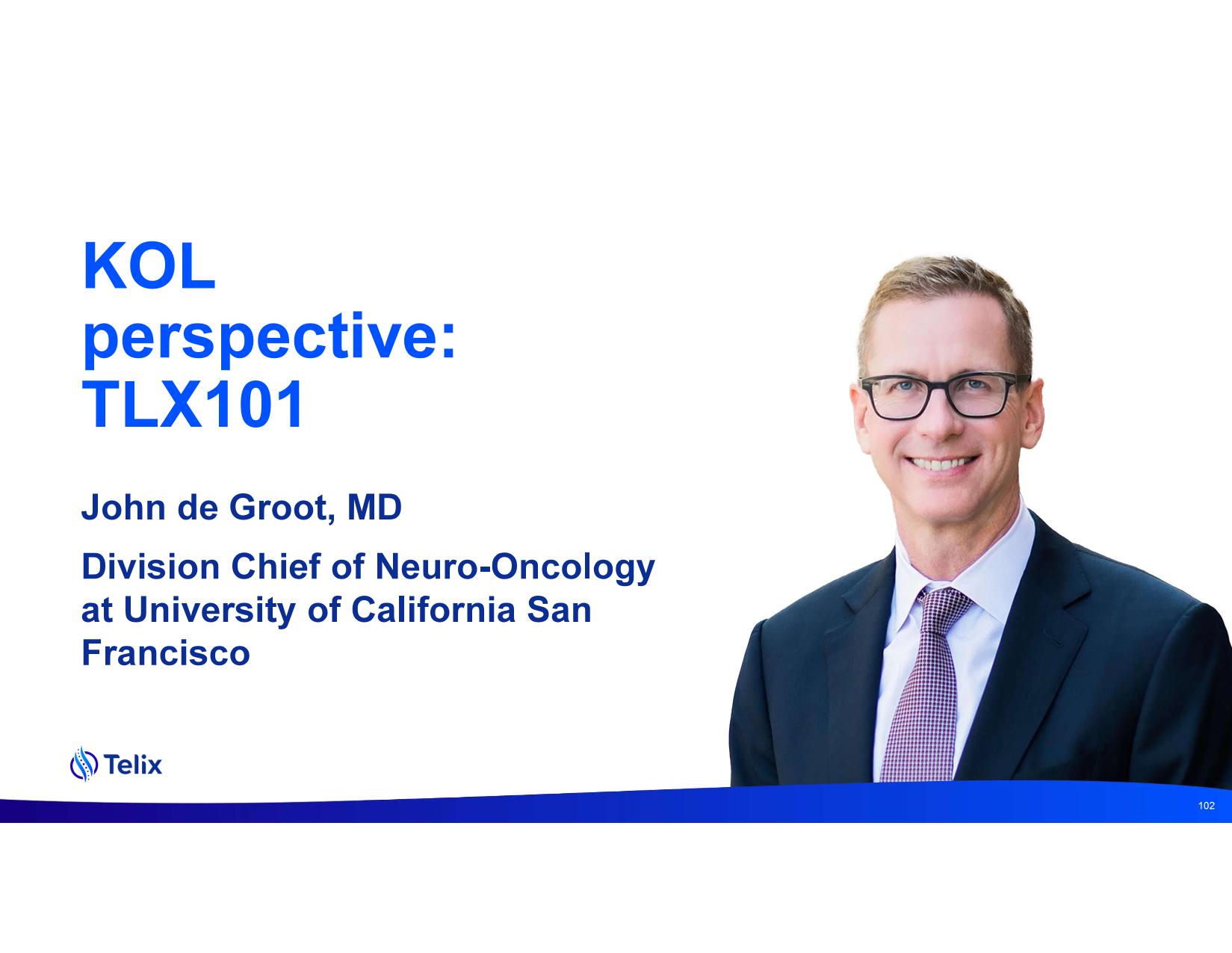 KOL perspective: TLX101

John de Groot, MD

Division Chief of Neuro-Oncology at University of California San Francisco

Telix

102